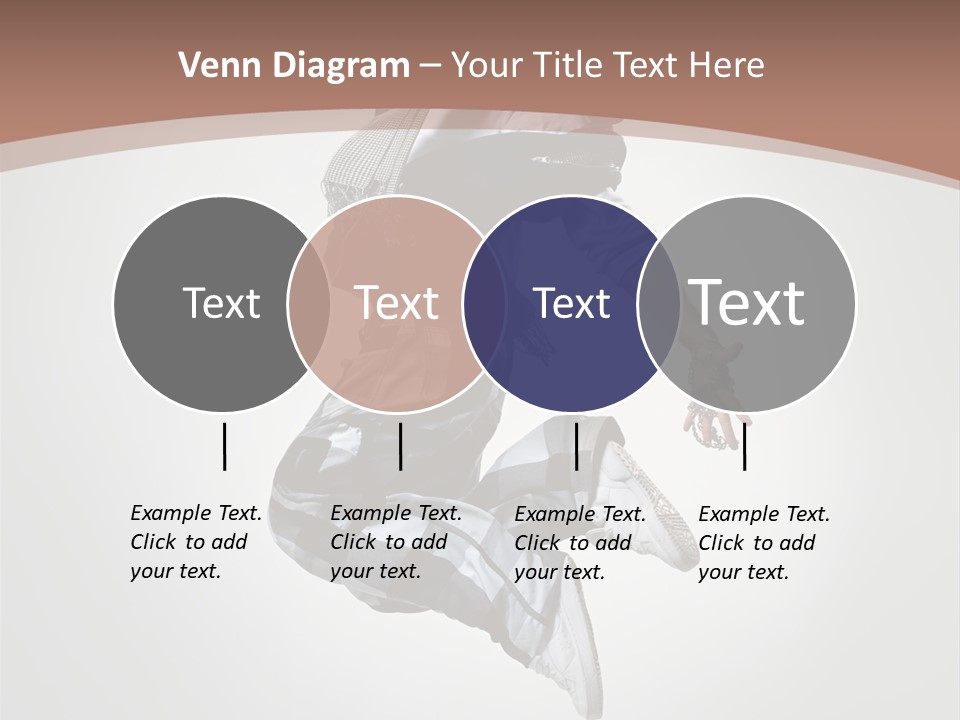 Venn Diagram – Your Title Text Here

Text

Text

Text

Text

Example Text. Click to add your text.

Example Text. Click to add your text.

Example Text. Click to add your text.

Example Text. Click to add your text.